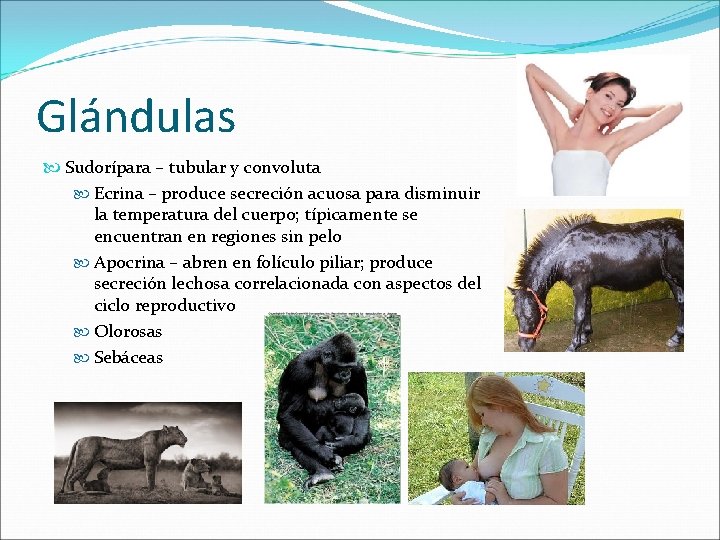 Glándulas

Sudorípara – tubular y convoluta

Ecrina – produce secreción acuosa para disminuir la temperatura del cuerpo; típicamente se encuentran en regiones sin pelo

Apocrina – abren en folículo piliar; produce secreción lechosa correlacionada con aspectos del ciclo reproductivo

Olorosas

Sebáceas